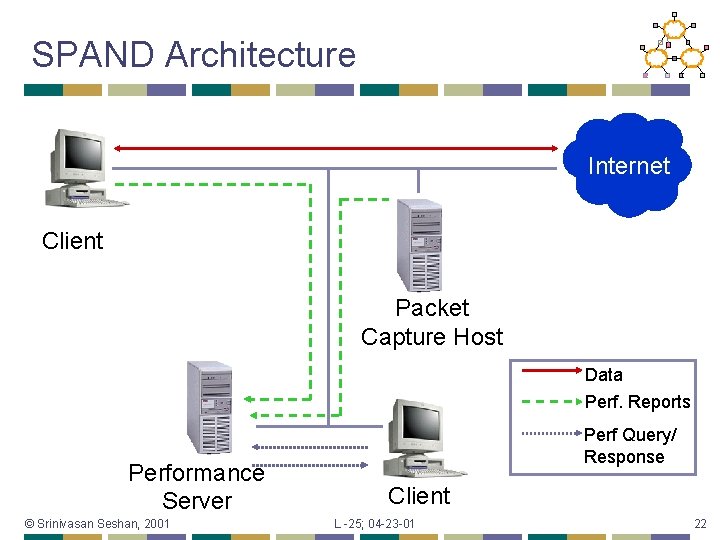 SPAND Architecture

Internet

Client

Packet Capture Host

Data

Perf. Reports

Perf Query/ Response

Performance Server

Client

© Srinivasan Seshan, 2001

L -25; 04-23-01

22